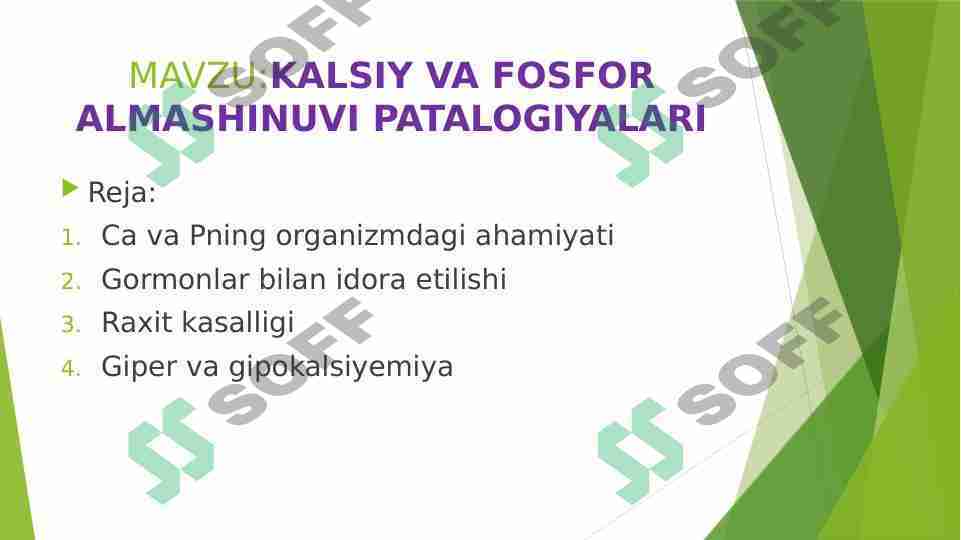 MAVZU KALSIY VA FOSFOR ALMASHINUVI PATALOGIYALARI

Reja:

1. Ca va Pning organizmdagi ahamiyati
2. Gormonlar bilan idora etilishi
3. Raxit kasalligi
4. Giper va gipokalsiyemiya

SOFF SOFF SOFF SOFF